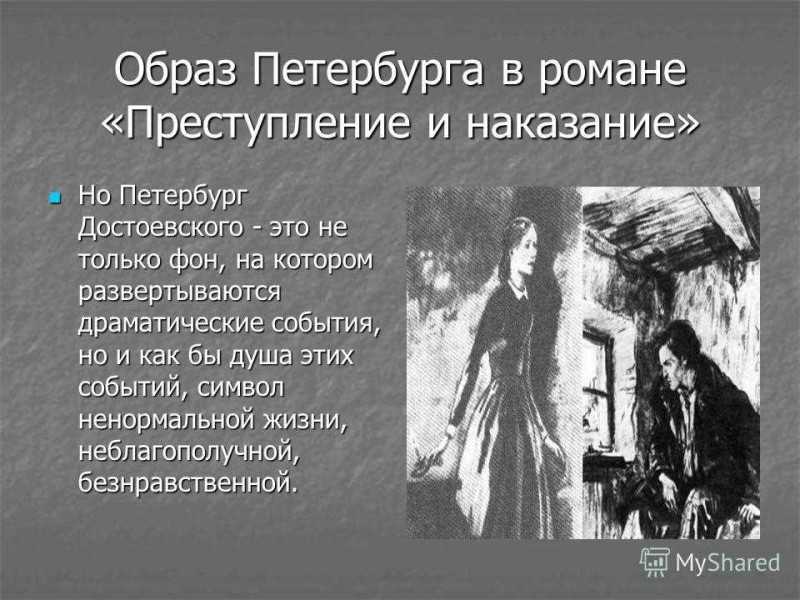 Образ Петербурга в романе «Преступление и наказание»

Но Петербург Достоевского - это не только фон, на котором развертываются драматические события, но и как бы душа этих событий, символ ненормальной жизни, неблагополучной, безнравственной.

MyShared